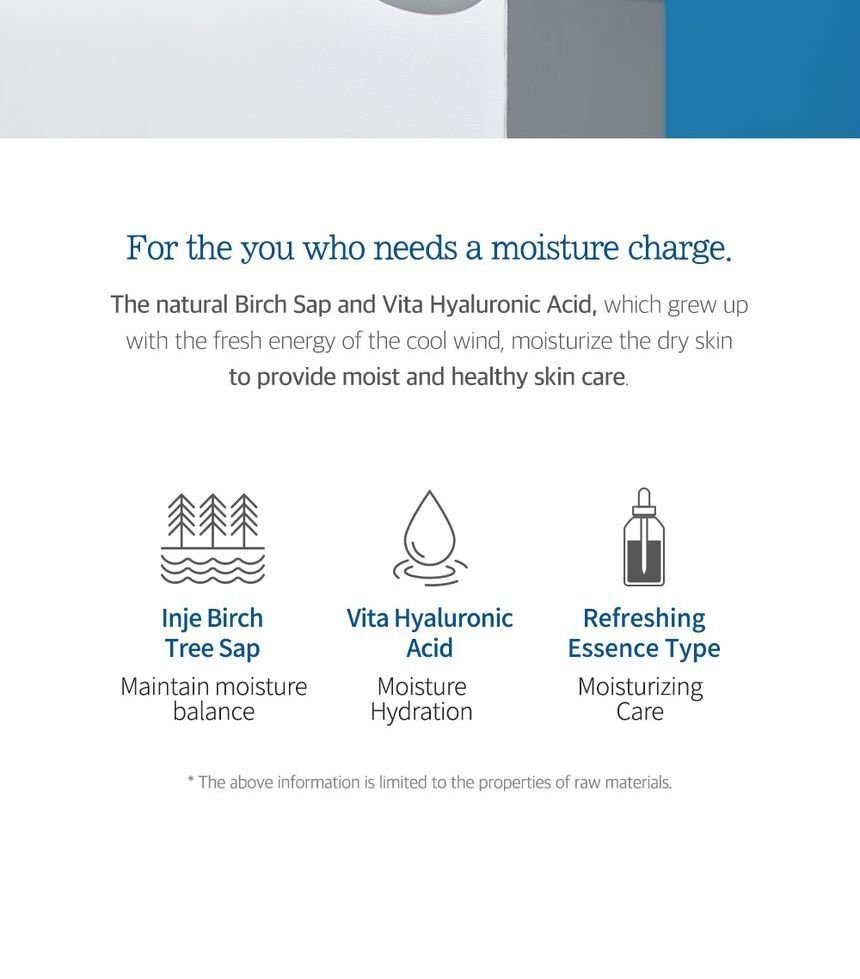 For the you who needs a moisture charge.

The natural Birch Sap and Vita Hyaluronic Acid, which grew up with the fresh energy of the cool wind, moisturize the dry skin to provide moist and healthy skin care.

Inje Birch Tree Sap
Maintain moisture balance

Vita Hyaluronic Acid
Moisture Hydration

Refreshing Essence Type
Moisturizing Care

* The above information is limited to the properties of raw materials.